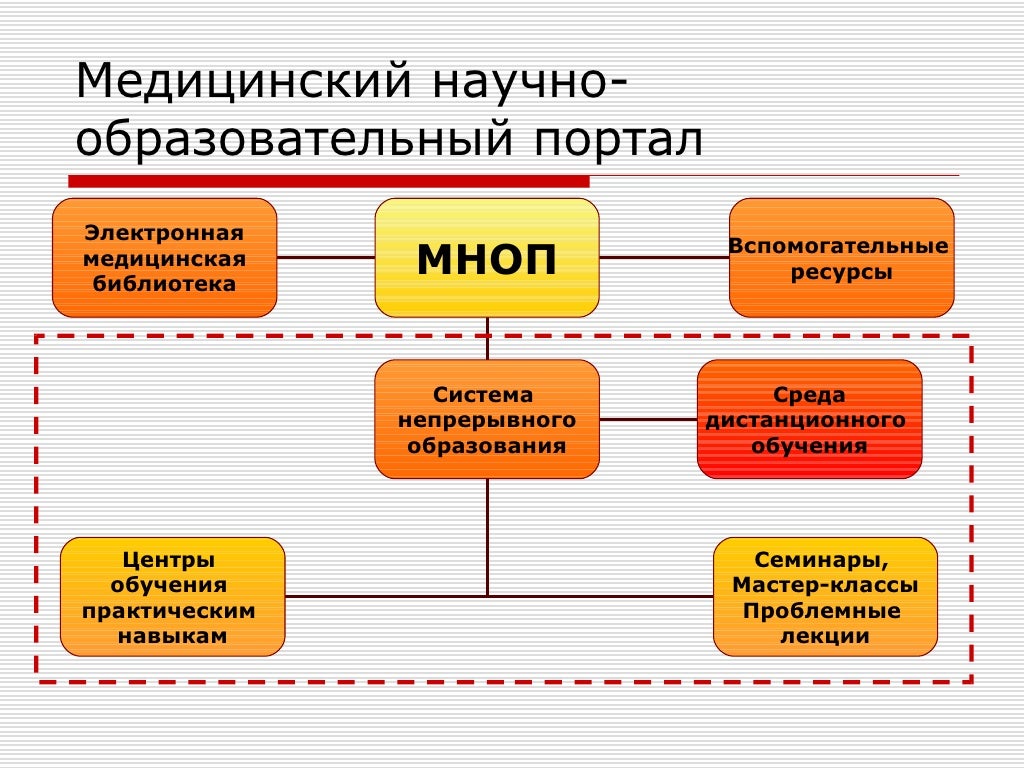 Медицинский научно-образовательный портал

Электронная медицинская библиотека

МНОП

Вспомогательные ресурсы

Система непрерывного образования

Среда дистанционного обучения

Центры обучения практическим навыкам

Семинары, Мастер-классы Проблемные лекции